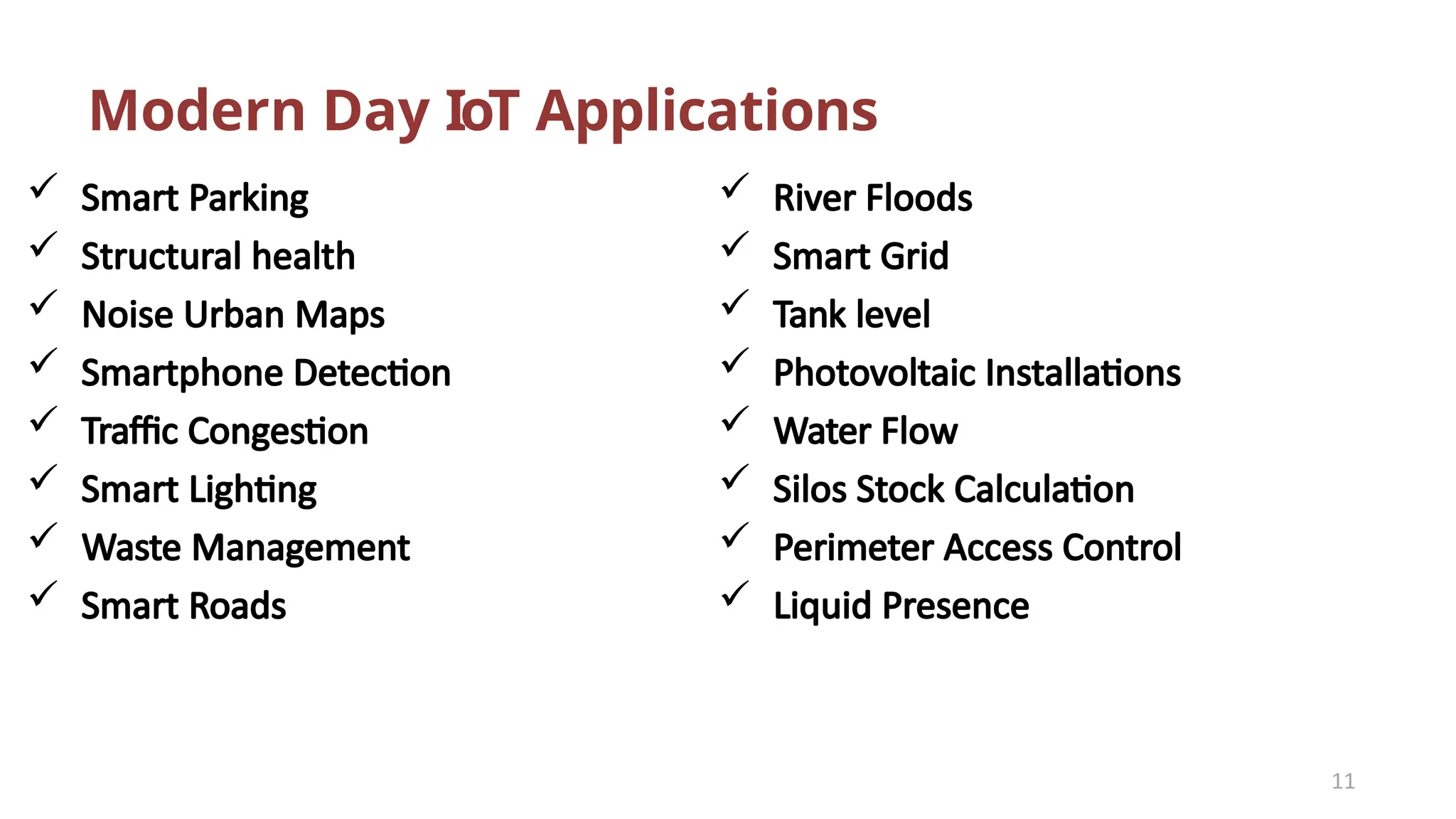 Modern Day IoT Applications

✓ Smart Parking
✓ Structural health
✓ Noise Urban Maps
✓ Smartphone Detection
✓ Traffic Congestion
✓ Smart Lighting
✓ Waste Management
✓ Smart Roads

✓ River Floods
✓ Smart Grid
✓ Tank level
✓ Photovoltaic Installations
✓ Water Flow
✓ Silos Stock Calculation
✓ Perimeter Access Control
✓ Liquid Presence

11